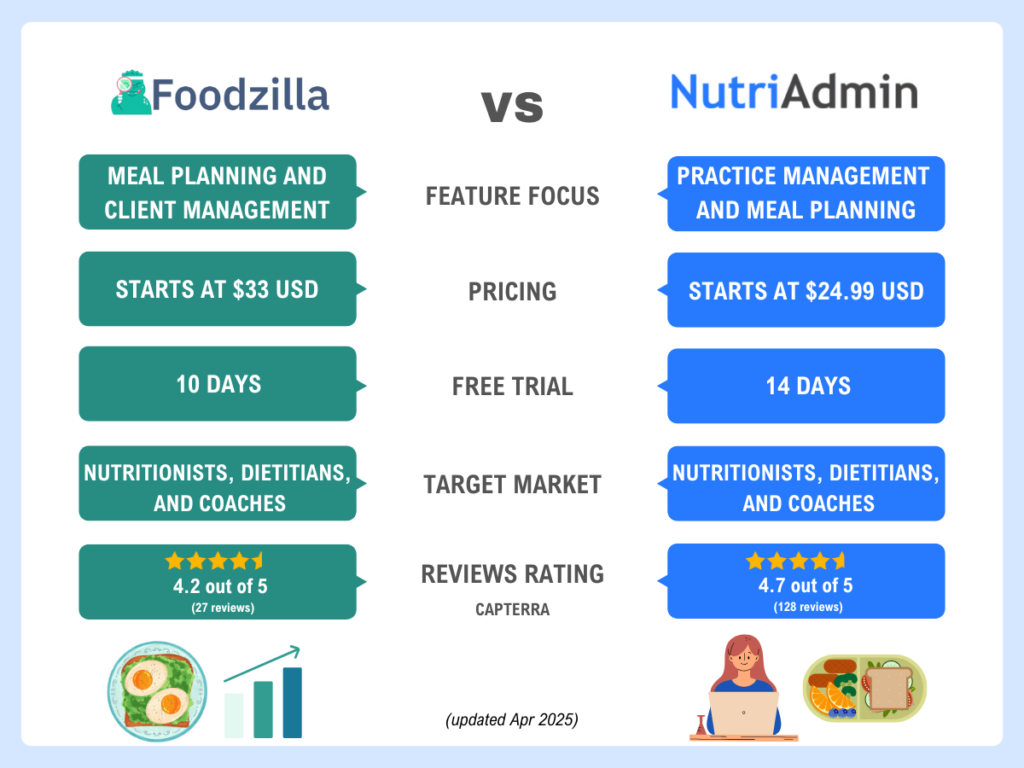 Foodzilla

vs

NutriAdmin

MEAL PLANNING AND CLIENT MANAGEMENT

FEATURE FOCUS

PRACTICE MANAGEMENT AND MEAL PLANNING

STARTS AT $33 USD

PRICING

STARTS AT $24.99 USD

10 DAYS

FREE TRIAL

14 DAYS

NUTRITIONISTS, DIETITIANS, AND COACHES

TARGET MARKET

NUTRITIONISTS, DIETITIANS, AND COACHES

4.2 out of 5
(27 reviews)

REVIEWS RATING
CAPTERRA

4.7 out of 5
(128 reviews)

(updated Apr 2025)